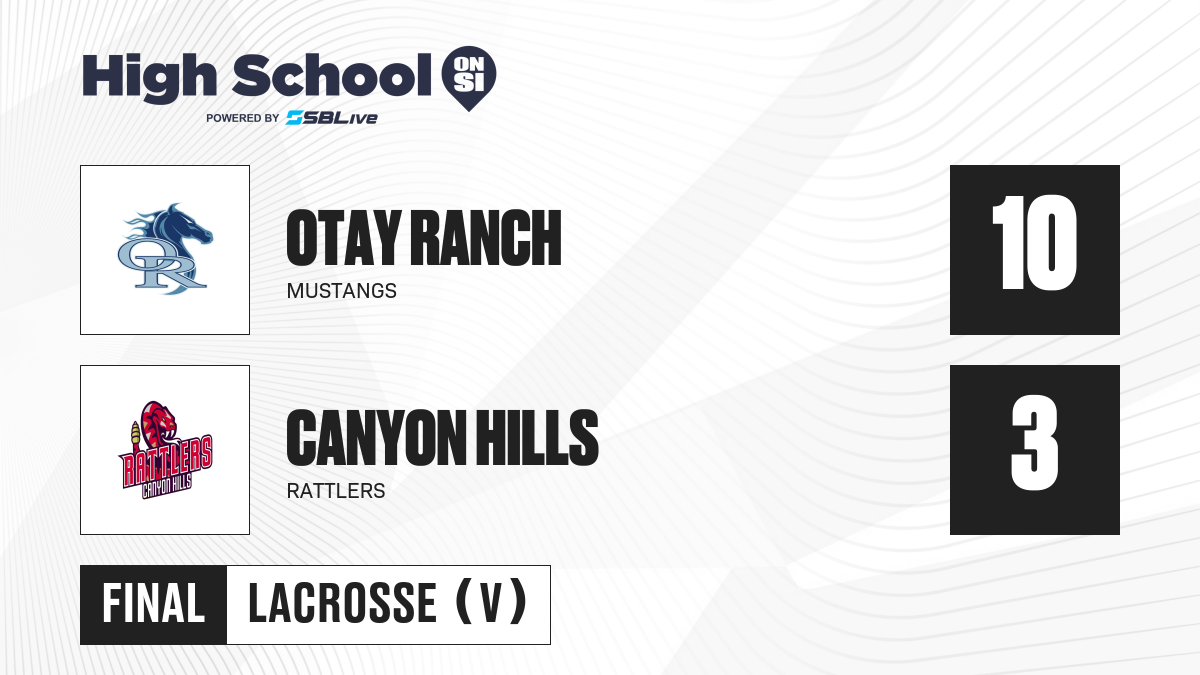 High School ON SI
POWERED BY SBLive

OR

OTAY RANCH
MUSTANGS

10

RATTLERS CANYON HILLS

CANYON HILLS
RATTLERS

3

FINAL LACROSSE (V)